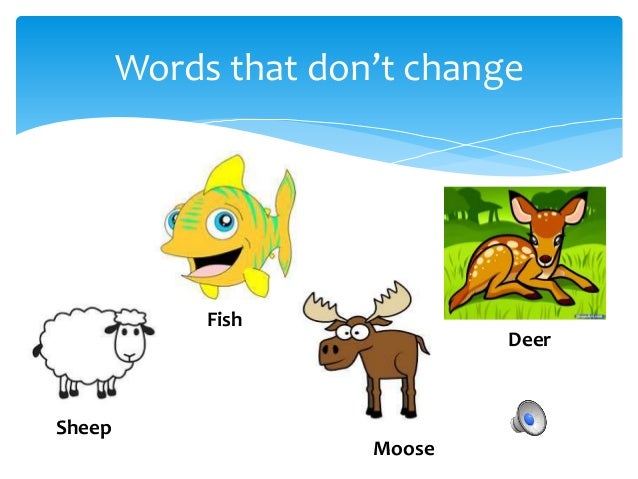 Words that don't change

Fish

Deer

Sheep

Moose